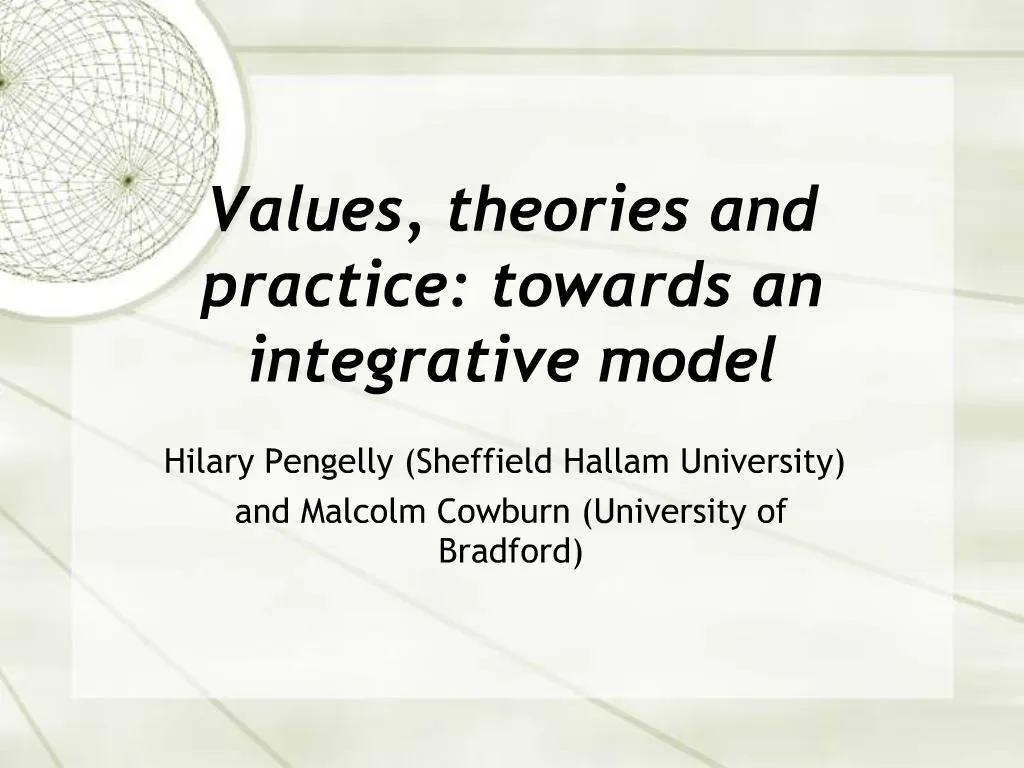 Values, theories and practice: towards an integrative model

Hilary Pengelly (Sheffield Hallam University) and Malcolm Cowburn (University of Bradford)